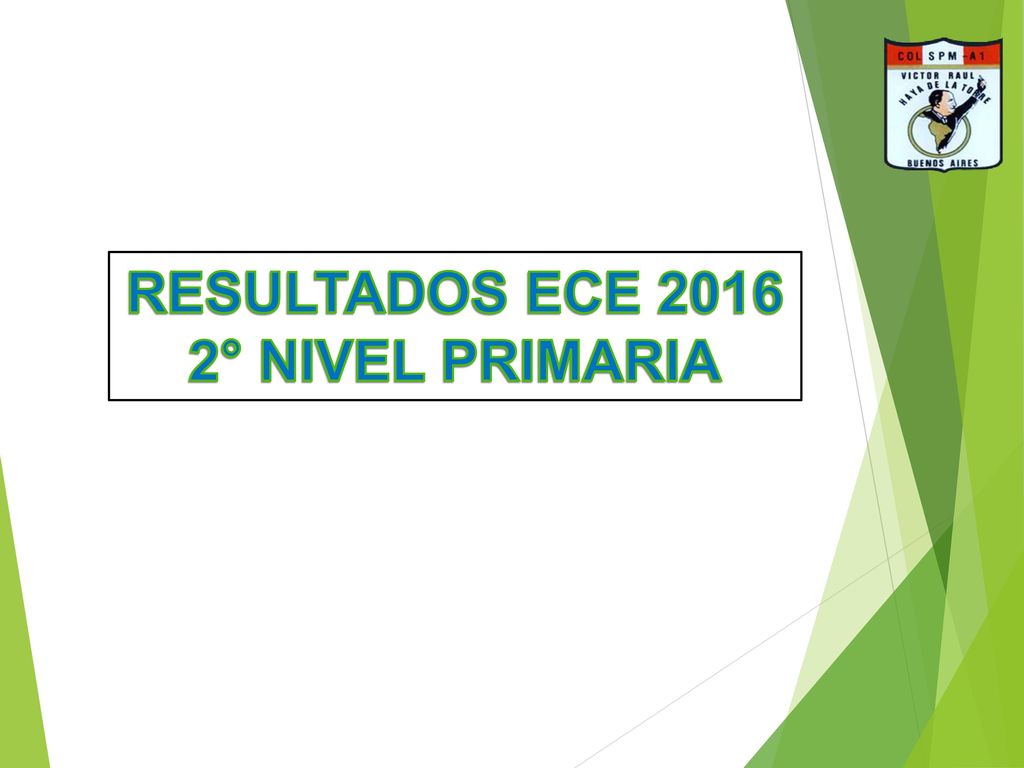 COL SPM - A1
VICTOR RAUL HAYA DE LA TORRE
BUENOS AIRES

RESULTADOS ECE 2016
2° NIVEL PRIMARIA